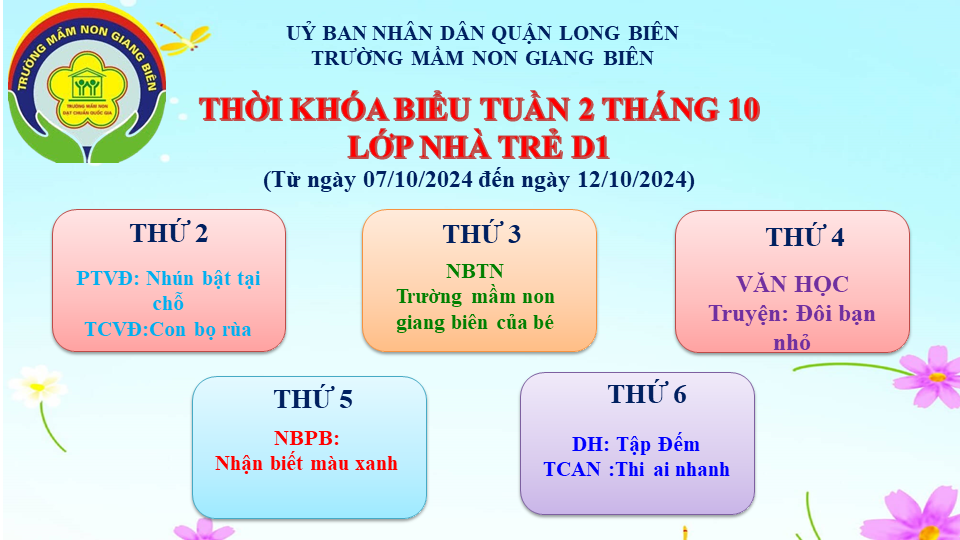 TRƯỜNG MẦM NON GIANG BIÊN
TRƯỜNG MẦM NON
ĐẠT CHUẨN QUỐC GIA

UỶ BAN NHÂN DÂN QUẬN LONG BIÊN
TRƯỜNG MẦM NON GIANG BIÊN

THỜI KHÓA BIỂU TUẦN 2 THÁNG 10
LỚP NHÀ TRẺ D1
(Từ ngày 07/10/2024 đến ngày 12/10/2024)

THỨ 2
PTVĐ: Nhún bật tại chỗ
TCVĐ:Con bọ rùa

THỨ 3
NBTN
Trường mầm non giang biên của bé

THỨ 4
VĂN HỌC
Truyện: Đôi bạn nhỏ

THỨ 5
NBPB:
Nhận biết màu xanh

THỨ 6
DH: Tập Đếm
TCAN :Thi ai nhanh